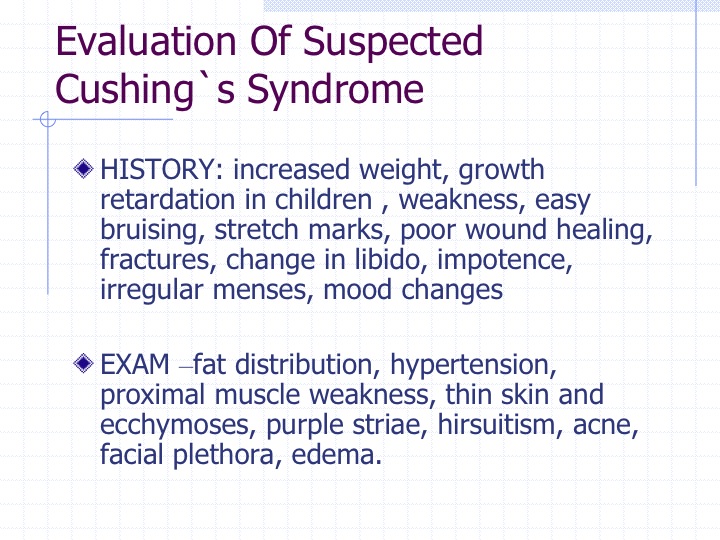 Evaluation Of Suspected Cushing`s Syndrome

HISTORY: increased weight, growth retardation in children , weakness, easy bruising, stretch marks, poor wound healing, fractures, change in libido, impotence, irregular menses, mood changes

EXAM –fat distribution, hypertension, proximal muscle weakness, thin skin and ecchymoses, purple striae, hirsuitism, acne, facial plethora, edema.